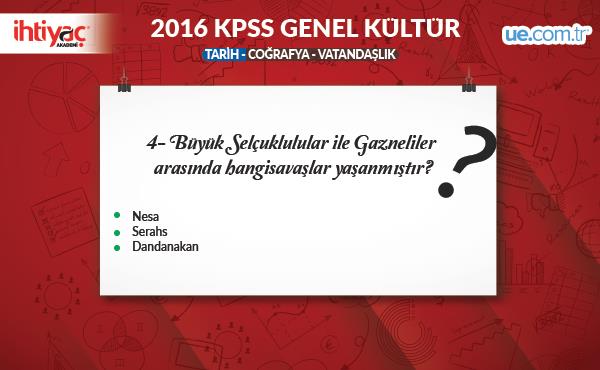 ihtiyaç AKADEMİ

2016 KPSS GENEL KÜLTÜR

TARİH - COĞRAFYA - VATANDAŞLIK

ue.com.tr

4- Büyük Selçuklulular ile Gazneliler arasında hangisavaşlar yaşanmıştır?

?

- Nesa
- Serahs
- Dandanakan